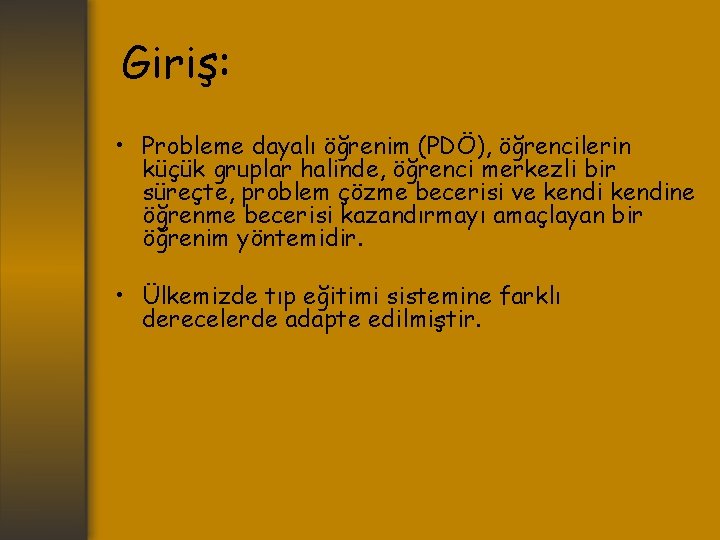 Giriş:

• Probleme dayalı öğrenim (PDÖ), öğrencilerin küçük gruplar halinde, öğrenci merkezli bir süreçte, problem çözme becerisi ve kendi kendine öğrenme becerisi kazandırmayı amaçlayan bir öğrenim yöntemidir.

• Ülkemizde tıp eğitimi sistemine farklı derecelerde adapte edilmiştir.